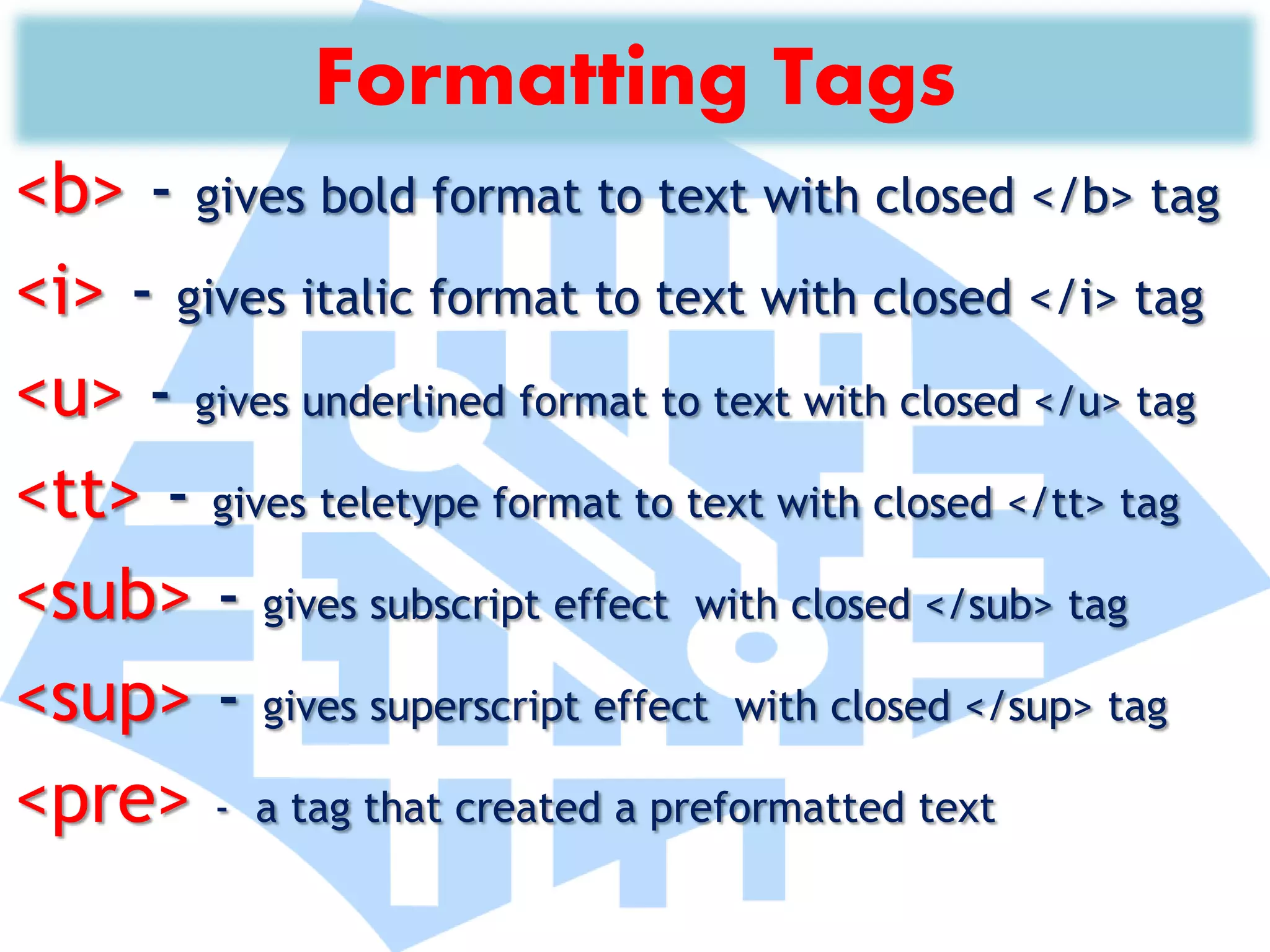 Formatting Tags

<b> - gives bold format to text with closed </b> tag

<i> - gives italic format to text with closed </i> tag

<u> - gives underlined format to text with closed </u> tag

<tt> - gives teletype format to text with closed </tt> tag

<sub> - gives subscript effect with closed </sub> tag

<sup> - gives superscript effect with closed </sup> tag

<pre> - a tag that created a preformatted text